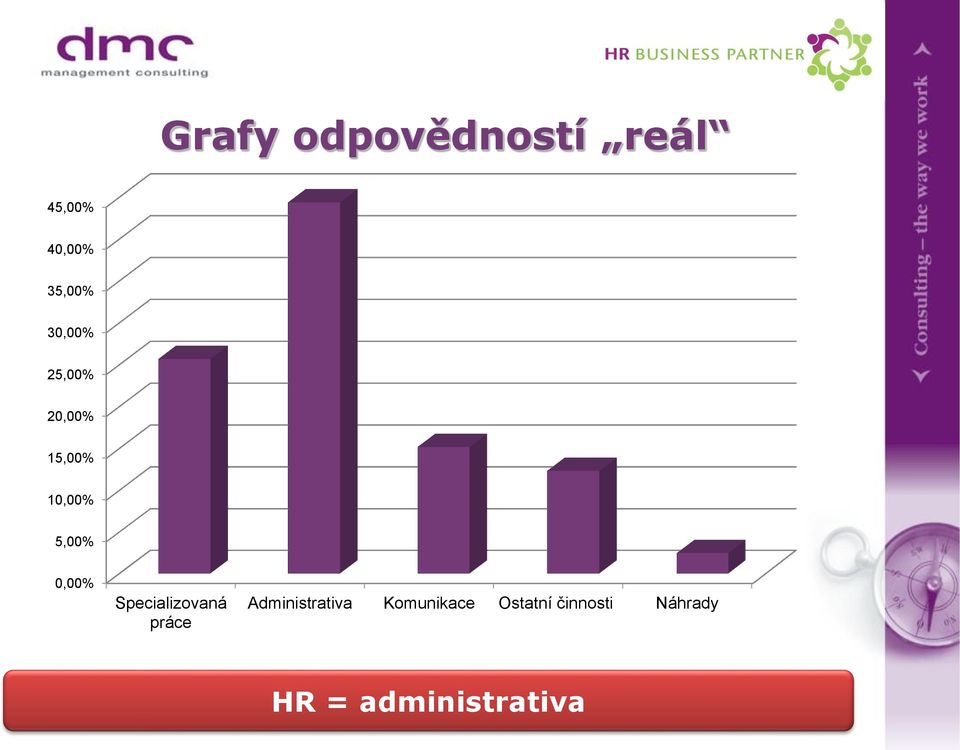 dmc
management consulting

HR BUSINESS PARTNER

Consulting – the way we work

Grafy odpovědností „reál“

45,00%
40,00%
35,00%
30,00%
25,00%
20,00%
15,00%
10,00%
5,00%
0,00%

Specializovaná práce
Administrativa
Komunikace
Ostatní činnosti
Náhrady

HR = administrativa